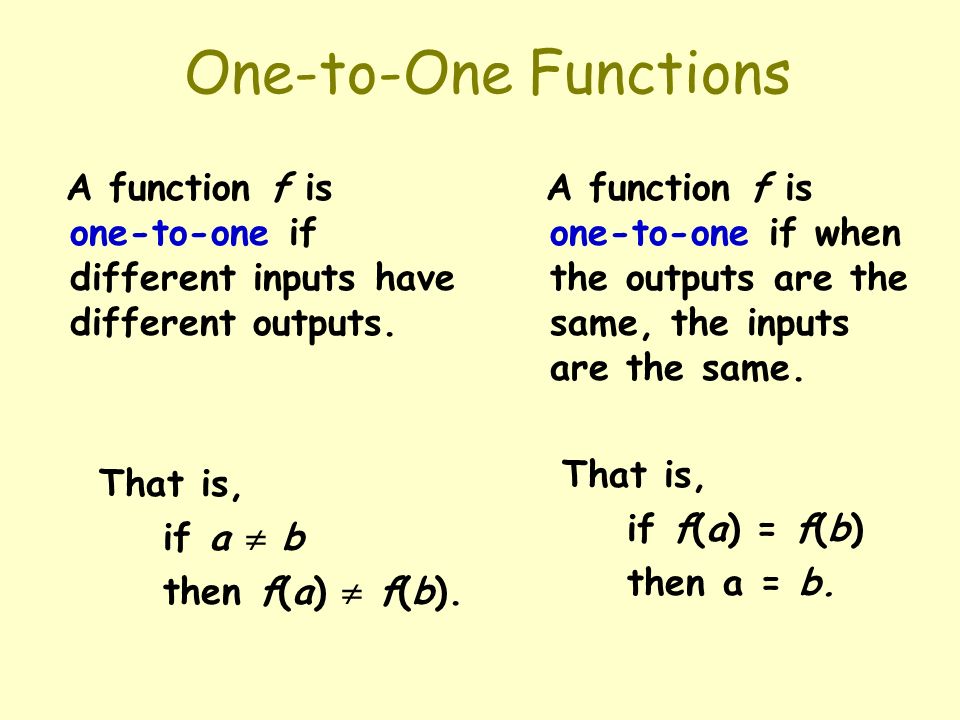 One-to-One Functions

A function $f$ is one-to-one if different inputs have different outputs.

That is,
if $a \neq b$
then $f(a) \neq f(b)$.

A function $f$ is one-to-one if when the outputs are the same, the inputs are the same.

That is,
if $f(a) = f(b)$
then $a = b$.